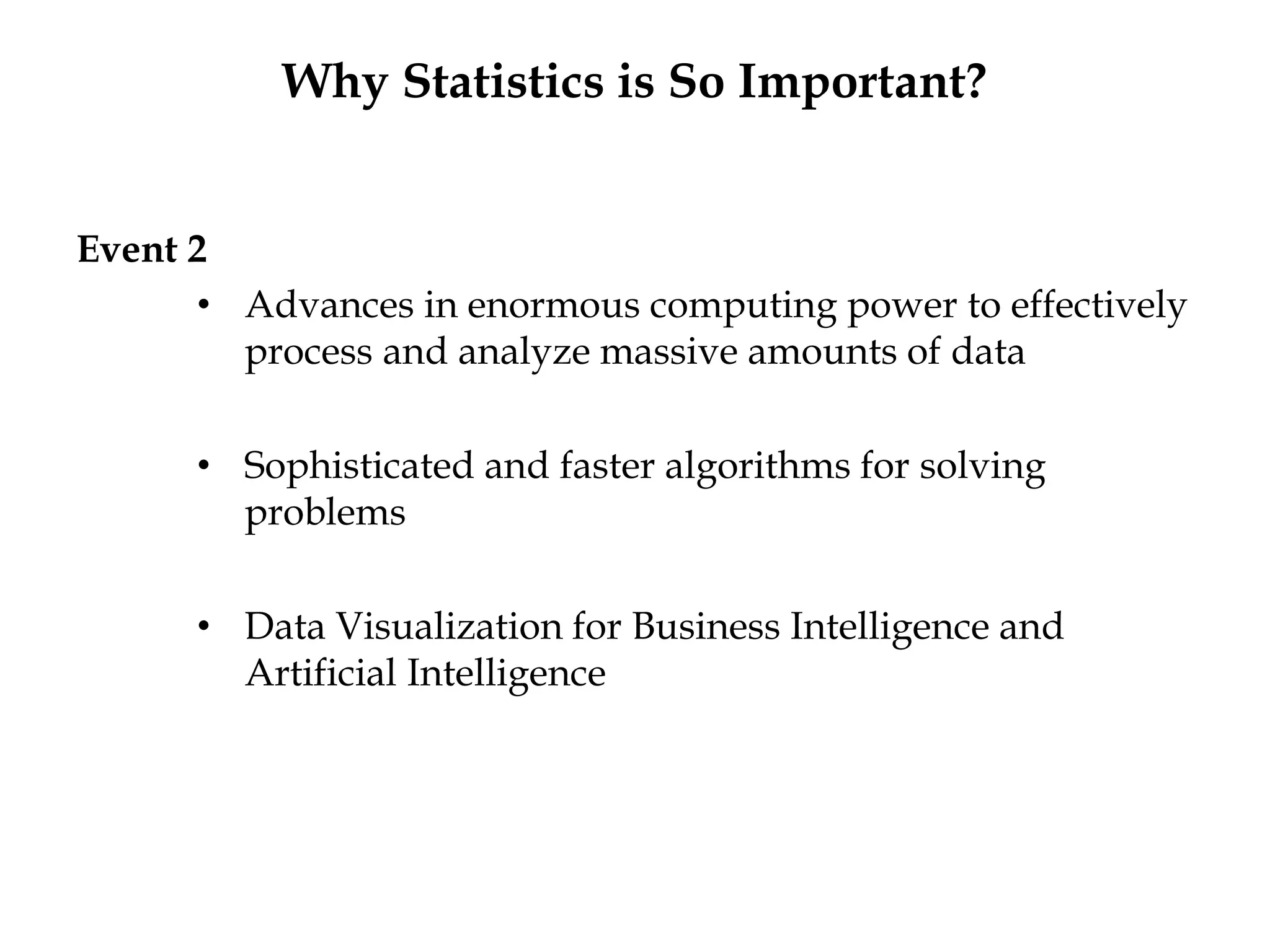 Why Statistics is So Important?

Event 2

• Advances in enormous computing power to effectively process and analyze massive amounts of data

• Sophisticated and faster algorithms for solving problems

• Data Visualization for Business Intelligence and Artificial Intelligence